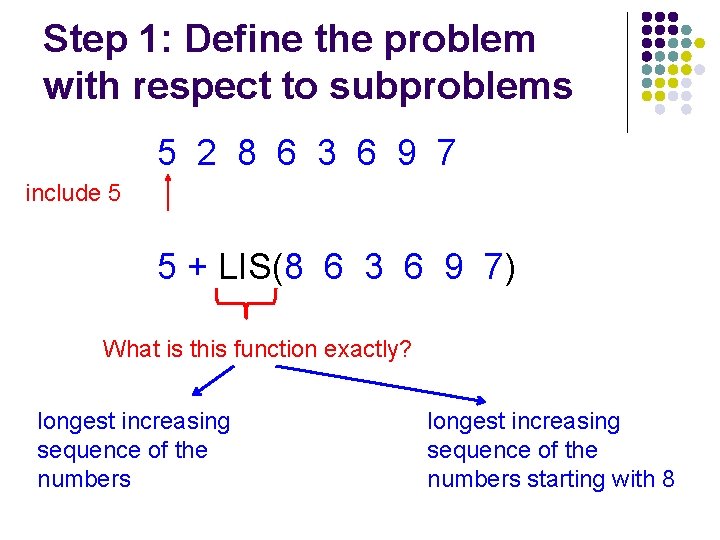 Step 1: Define the problem with respect to subproblems

5 2 8 6 3 6 9 7

include 5

5 + LIS(8 6 3 6 9 7)

What is this function exactly?

longest increasing sequence of the numbers

longest increasing sequence of the numbers starting with 8